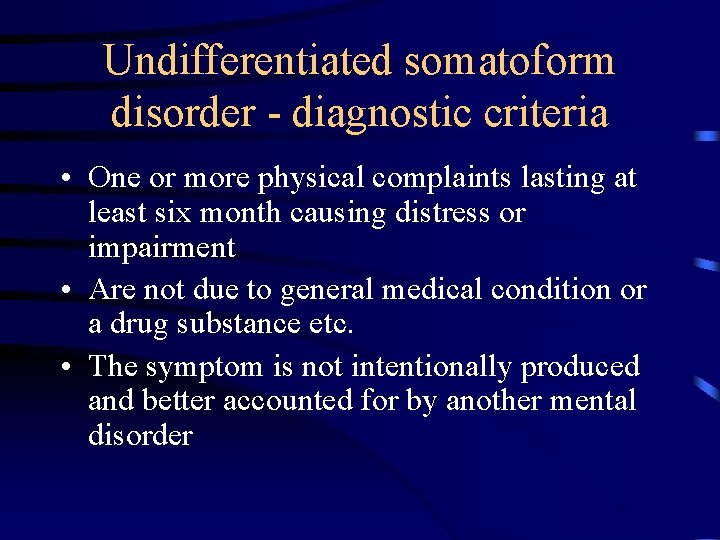 Undifferentiated somatoform disorder - diagnostic criteria

• One or more physical complaints lasting at least six month causing distress or impairment

• Are not due to general medical condition or a drug substance etc.

• The symptom is not intentionally produced and better accounted for by another mental disorder